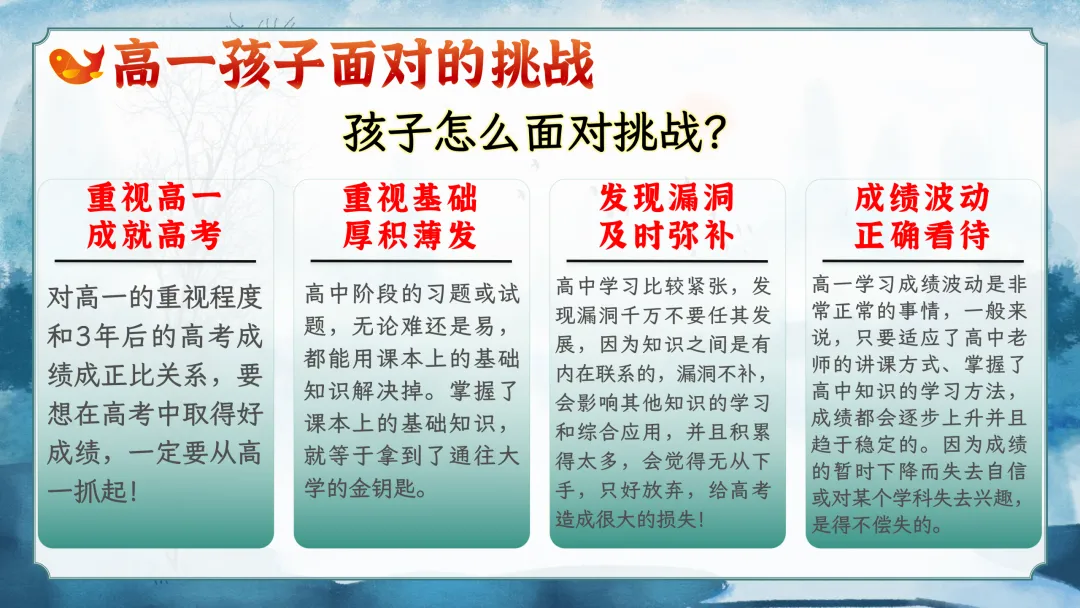 高一孩子面对的挑战

孩子怎么面对挑战？

重视高一
成就高考

对高一的重视程度和3年后的高考成绩成正比关系，要想在高考中取得好成绩，一定要从高一抓起！

重视基础
厚积薄发

高中阶段的习题或试题，无论难还是易，都能用课本上的基础知识解决掉。掌握了课本上的基础知识，就等于拿到了通往大学的金钥匙。

发现漏洞
及时弥补

高中学习比较紧张，发现漏洞千万不要任其发展，因为知识之间是有内在联系的，漏洞不补，会影响其他知识的学习和综合应用，并且积累得太多，会觉得无从下手，只好放弃，给高考造成很大的损失！

成绩波动
正确看待

高一学习成绩波动是非常正常的事情，一般来说，只要适应了高中老师的讲课方式、掌握了高中知识的学习方法，成绩都会逐步上升并且趋于稳定的。因为成绩的暂时下降而失去自信或对某个学科失去兴趣，是得不偿失的。